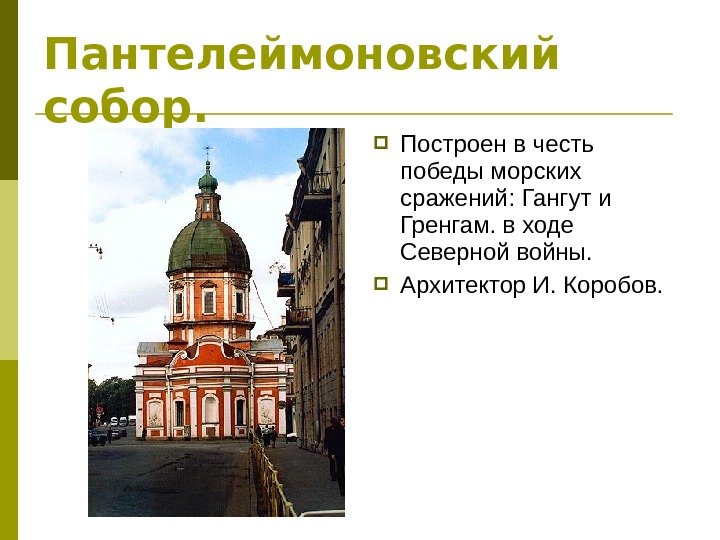 Пантелеймоновский собор.

Построен в честь победы морских сражений: Гангут и Гренгам. в ходе Северной войны.

Архитектор И. Коробов.